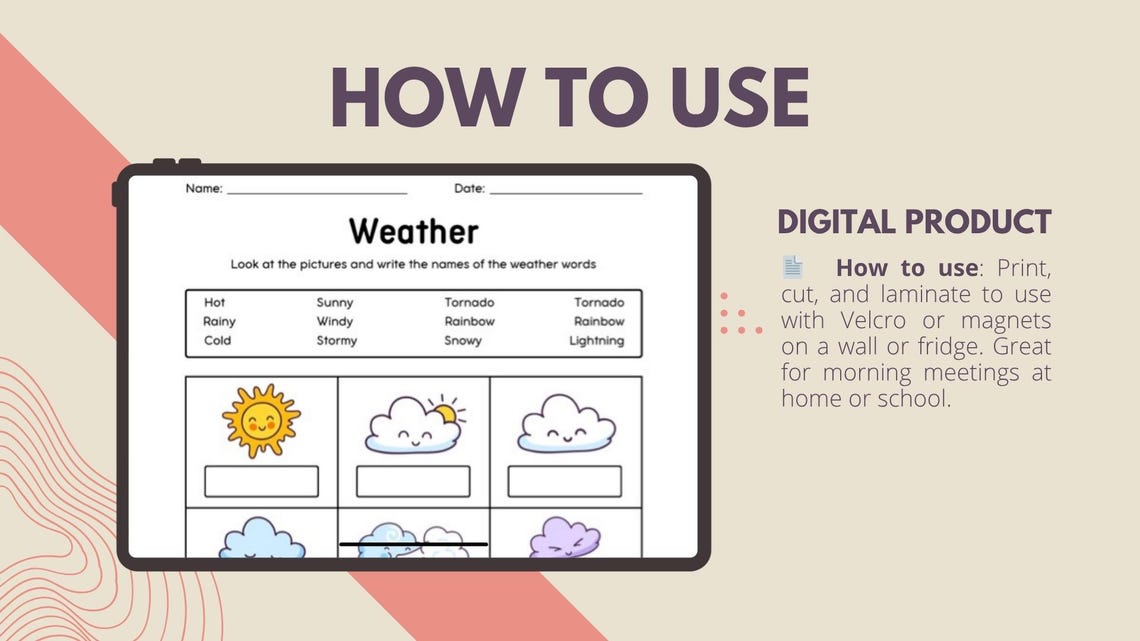 HOW TO USE

Name: ____ Date: ____

Weather

Look at the pictures and write the names of the weather words

| Hot | Sunny | Tornado | Tornado |
|---|---|---|---|
| Rainy | Windy | Rainbow | Rainbow |
| Cold | Stormy | Snowy | Lightning |

DIGITAL PRODUCT

How to use: Print, cut, and laminate to use with Velcro or magnets on a wall or fridge. Great for morning meetings at home or school.